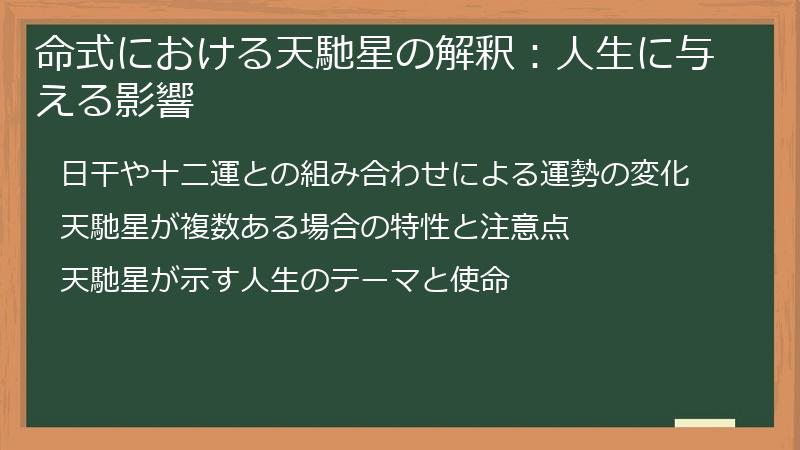 命式における天馳星の解釈：人生に与える影響

日干や十二運との組み合わせによる運勢の変化

天馳星が複数ある場合の特性と注意点

天馳星が示す人生のテーマと使命